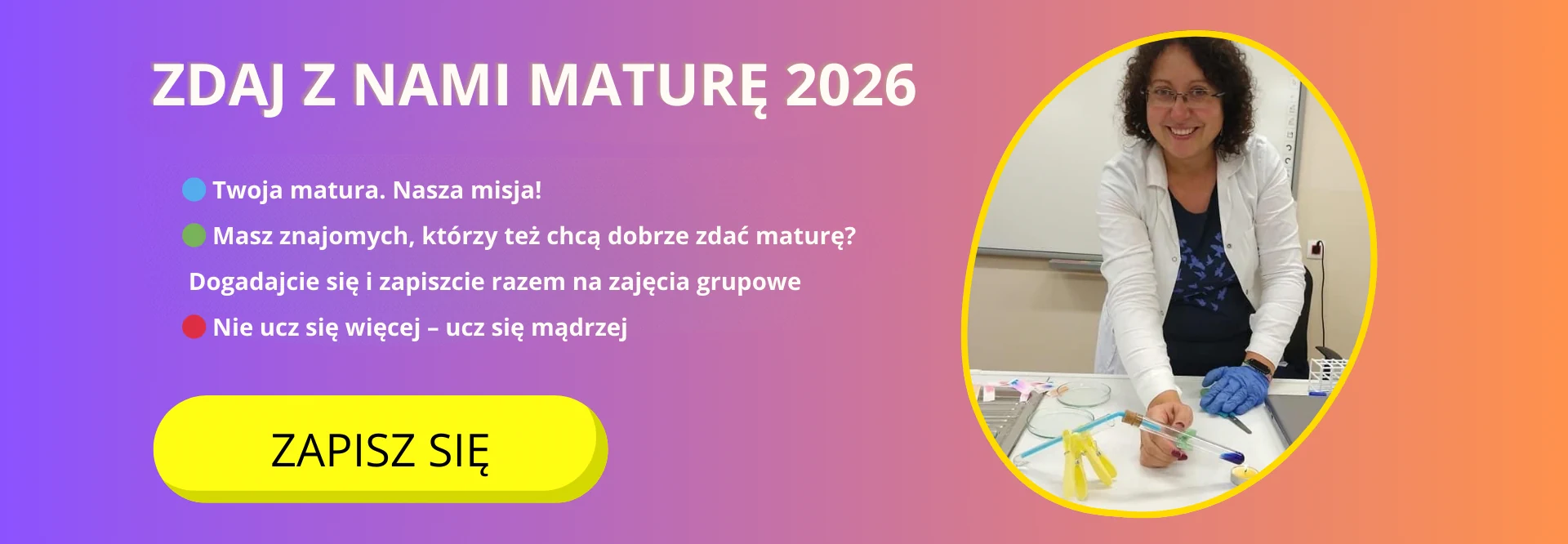 ZDAJ Z NAMI MATURĘ 2026

Twoja matura. Nasza misja!

Masz znajomych, którzy też chcą dobrze zdać maturę? Dogadajcie się i zapiszcie razem na zajęcia grupowe

Nie ucz się więcej – ucz się mądrzej

ZAPISZ SIĘ